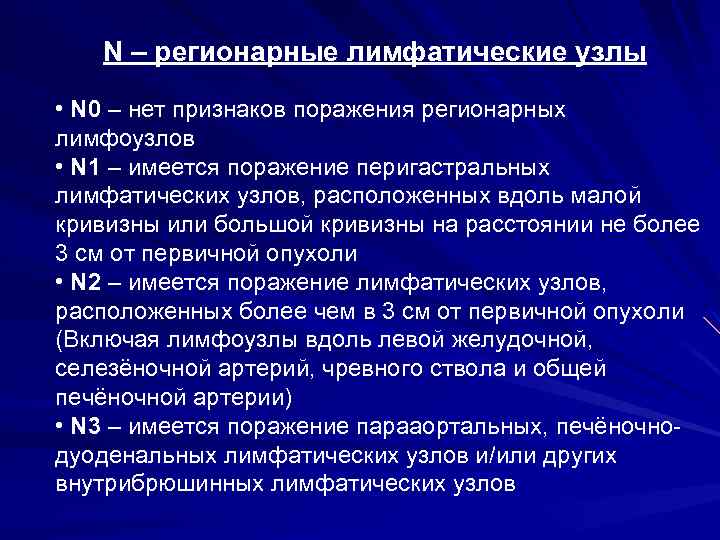 N – регионарные лимфатические узлы

• N0 – нет признаков поражения регионарных лимфоузлов
• N1 – имеется поражение перигастральных лимфатических узлов, расположенных вдоль малой кривизны или большой кривизны на расстоянии не более 3 см от первичной опухоли
• N2 – имеется поражение лимфатических узлов, расположенных более чем в 3 см от первичной опухоли (Включая лимфоузлы вдоль левой желудочной, селезёночной артерий, чревного ствола и общей печёночной артерии)
• N3 – имеется поражение парааортальных, печёночно-дуоденальных лимфатических узлов и/или других внутрибрюшинных лимфатических узлов